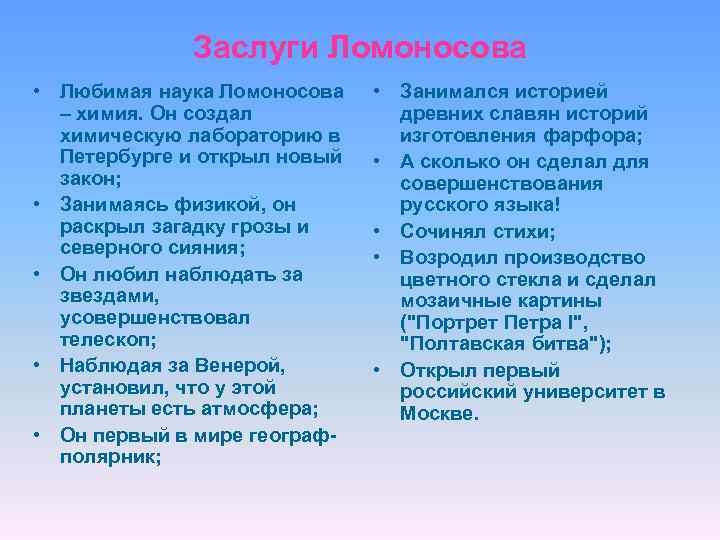 Заслуги Ломоносова

• Любимая наука Ломоносова – химия. Он создал химическую лабораторию в Петербурге и открыл новый закон;
• Занимаясь физикой, он раскрыл загадку грозы и северного сияния;
• Он любил наблюдать за звездами, усовершенствовал телескоп;
• Наблюдая за Венерой, установил, что у этой планеты есть атмосфера;
• Он первый в мире географ-полярник;

• Занимался историей древних славян историй изготовления фарфора;
• А сколько он сделал для совершенствования русского языка!
• Сочинял стихи;
• Возродил производство цветного стекла и сделал мозаичные картины ("Портрет Петра I", "Полтавская битва");
• Открыл первый российский университет в Москве.